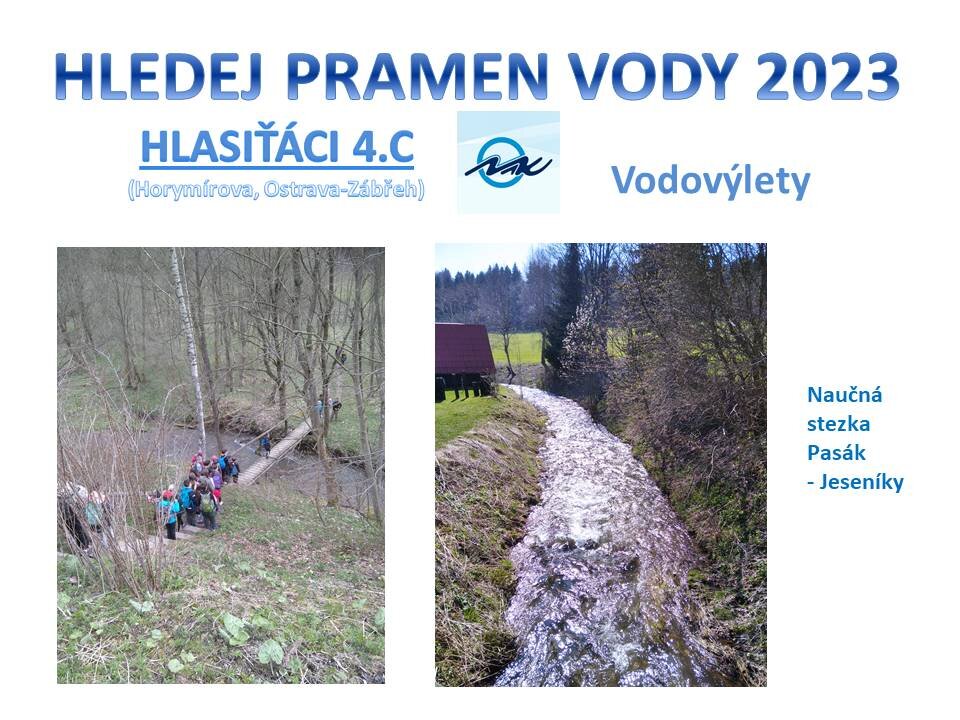 HLEDEJ PRAMEN VODY 2023

HLASIŤÁCI 4.C
(Horymírova, Ostrava-Zábřeh)

Vodovýlety

Naučná stezka Pasák - Jeseníky